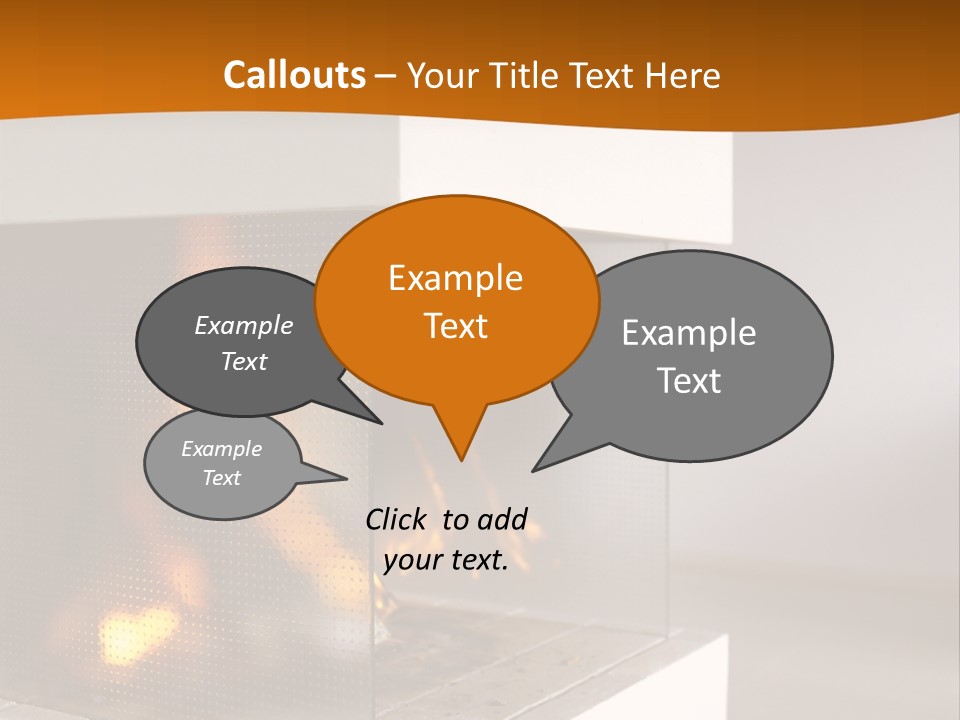 Callouts – Your Title Text Here

Example Text

Example Text

Example Text

Example Text

Click to add your text.